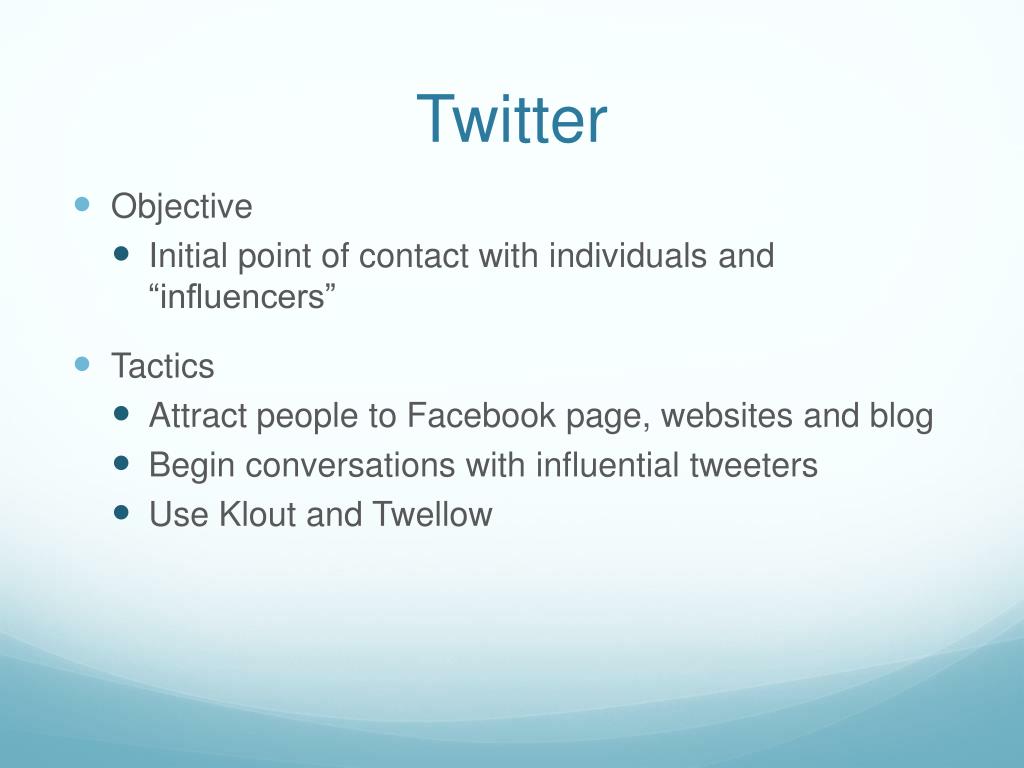 Twitter

- Objective
  - Initial point of contact with individuals and “influencers”
- Tactics
  - Attract people to Facebook page, websites and blog
  - Begin conversations with influential tweeters
  - Use Klout and Twellow